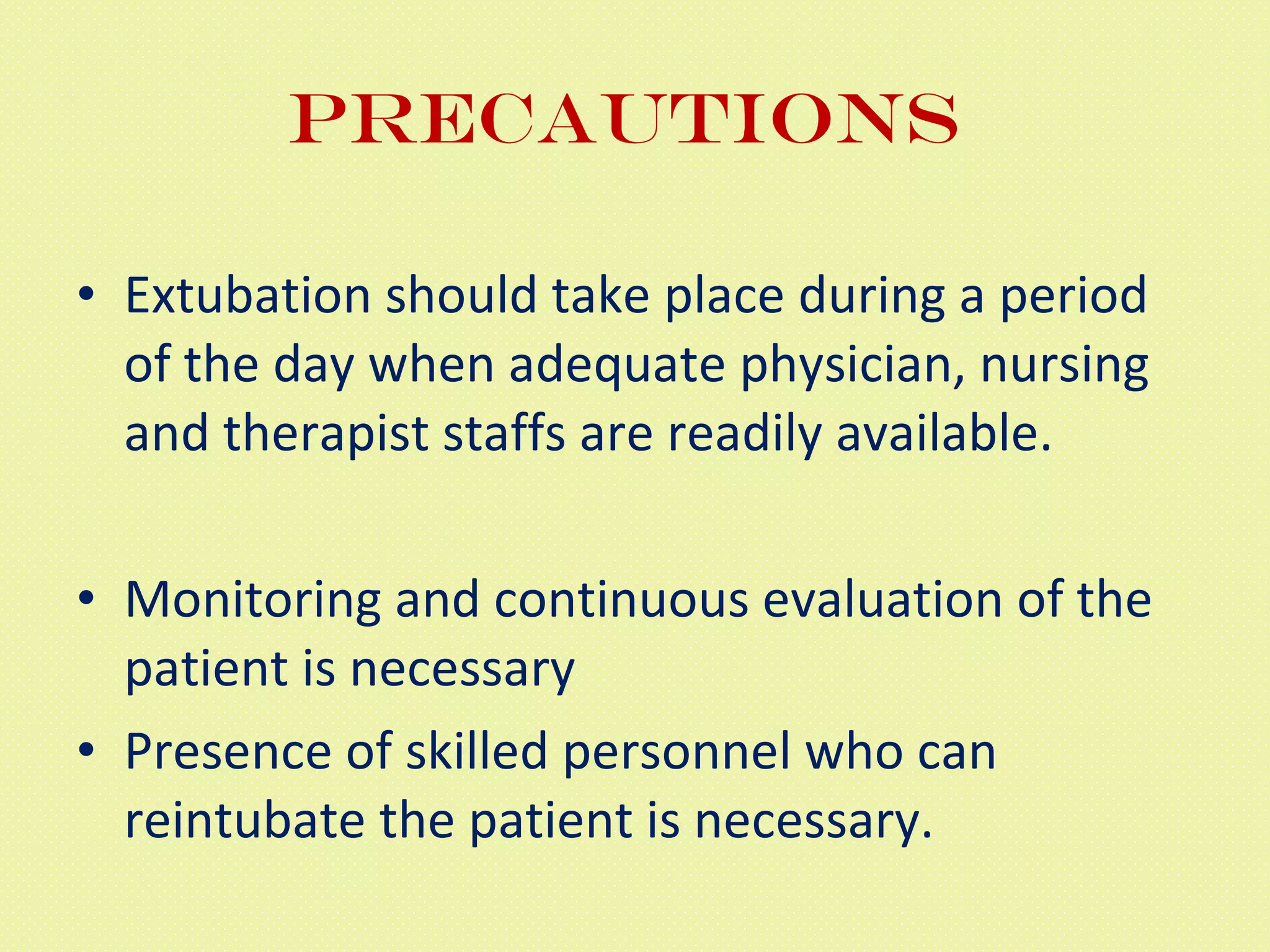 PRECAUTIONS

• Extubation should take place during a period of the day when adequate physician, nursing and therapist staffs are readily available.

• Monitoring and continuous evaluation of the patient is necessary

• Presence of skilled personnel who can reintubate the patient is necessary.